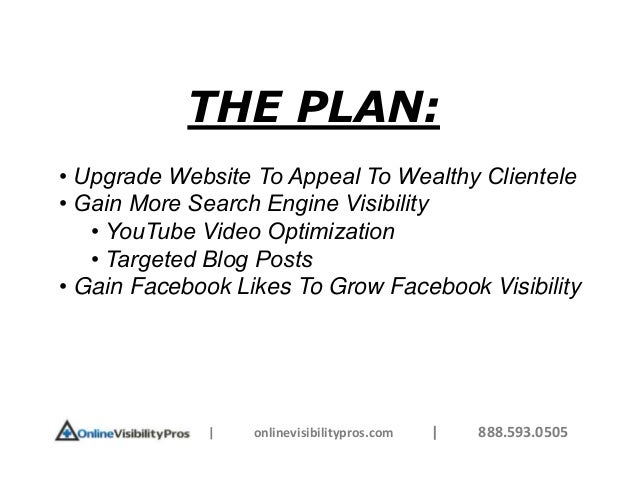 THE PLAN:

• Upgrade Website To Appeal To Wealthy Clientele
• Gain More Search Engine Visibility
• YouTube Video Optimization
• Targeted Blog Posts
• Gain Facebook Likes To Grow Facebook Visibility

OnlineVisibilityPros | onlinevisibilitypros.com | 888.593.0505